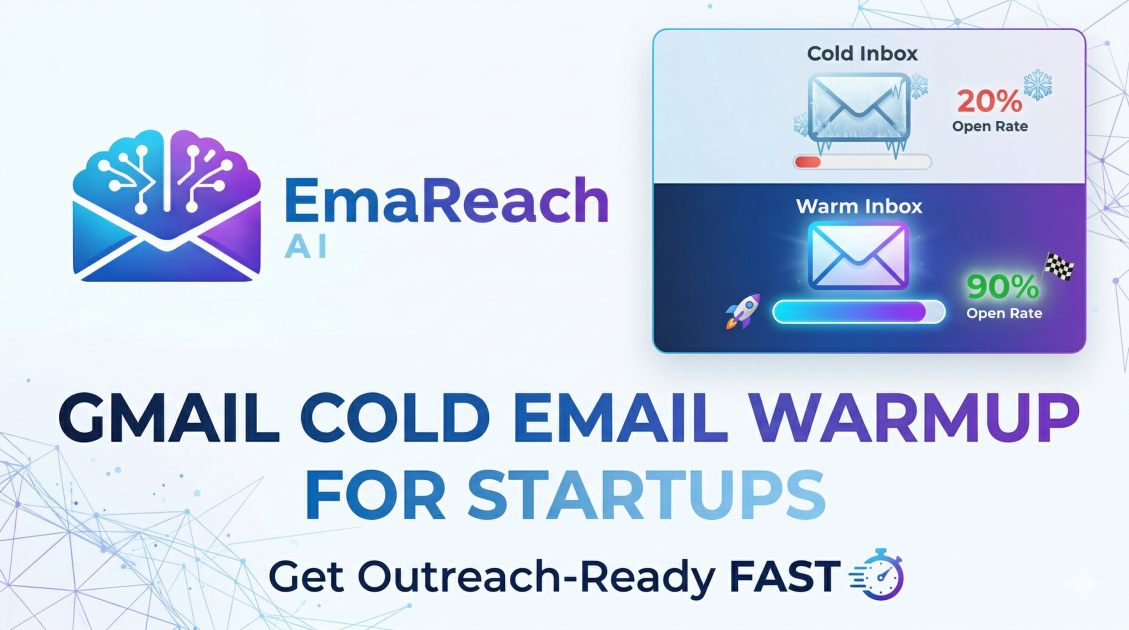 EmaReach
AI

Cold Inbox
20%
Open Rate

Warm Inbox
90%
Open Rate

GMAIL COLD EMAIL WARMUP FOR STARTUPS

Get Outreach-Ready FAST